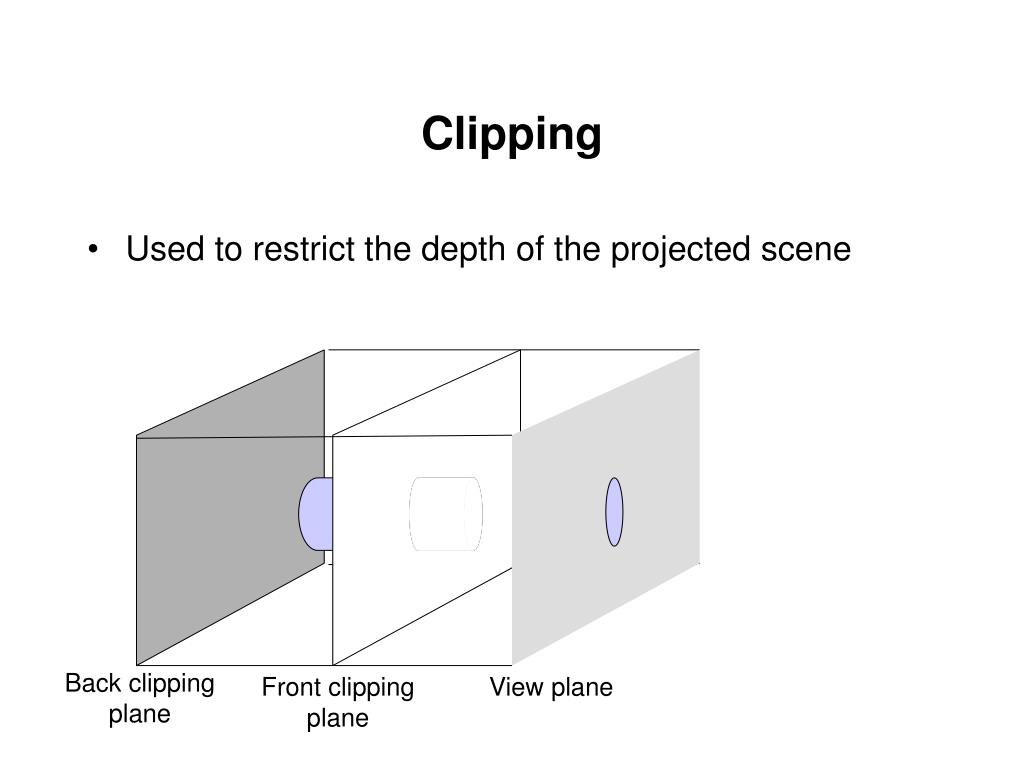 Clipping

• Used to restrict the depth of the projected scene

Back clipping plane

Front clipping plane

View plane